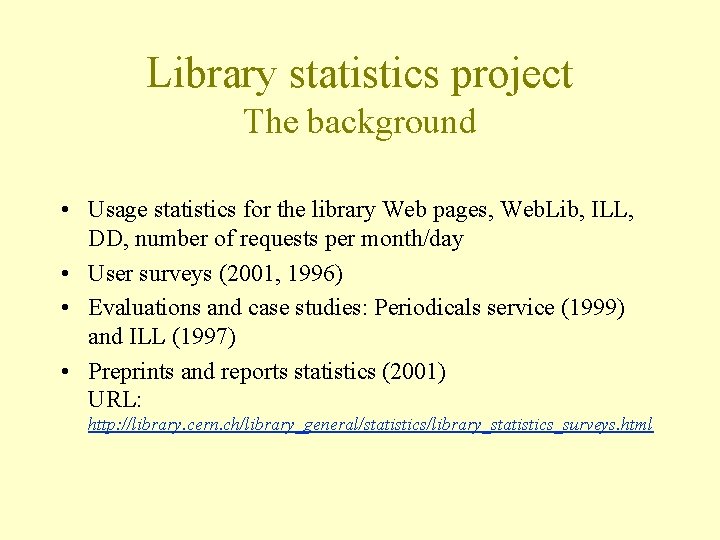 Library statistics project
The background

• Usage statistics for the library Web pages, WebLib, ILL, DD, number of requests per month/day
• User surveys (2001, 1996)
• Evaluations and case studies: Periodicals service (1999) and ILL (1997)
• Preprints and reports statistics (2001)
URL:
http://library.cern.ch/library_general/statistics/library_statistics_surveys.html